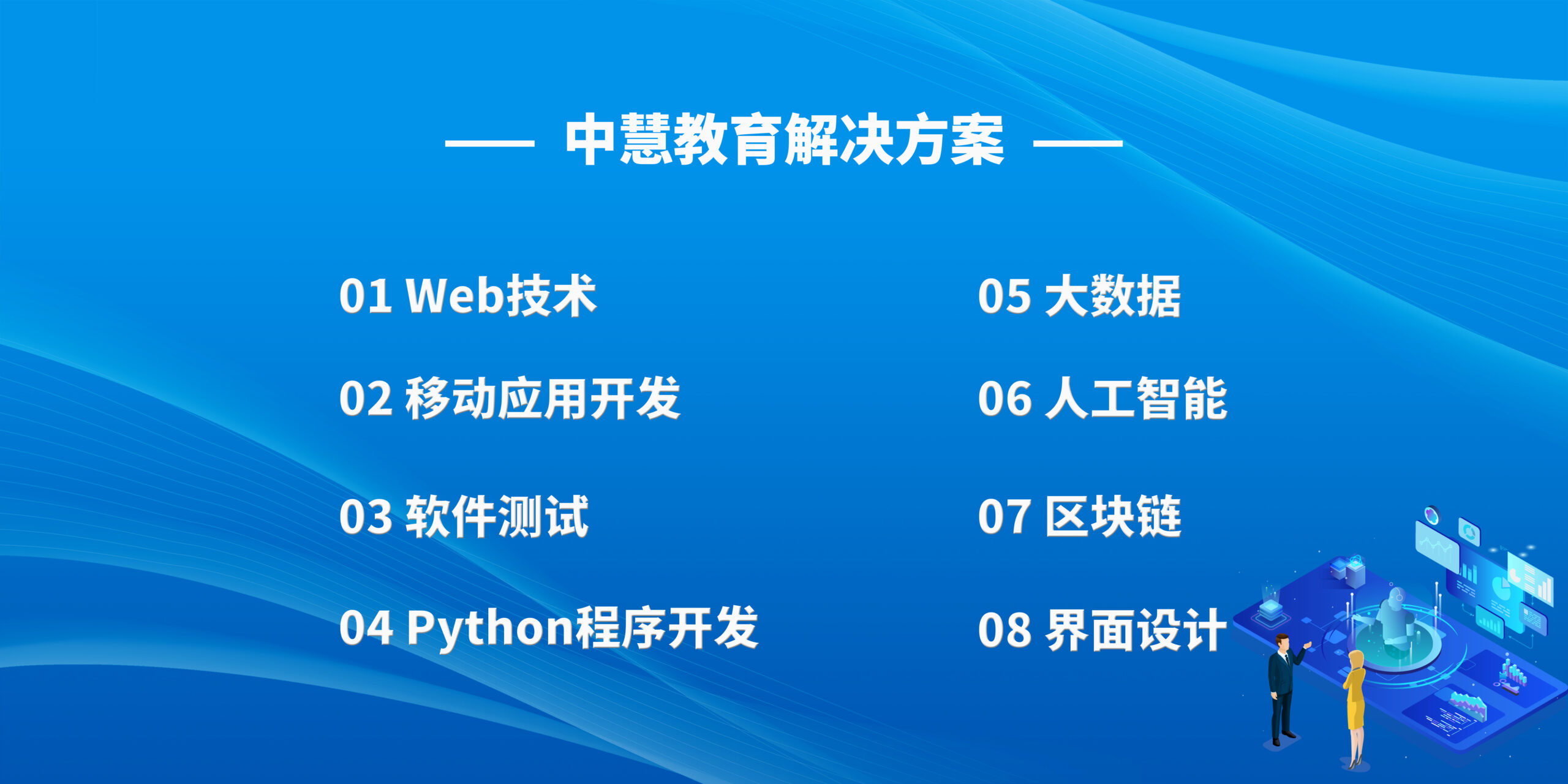 —— 中慧教育解决方案 ——

01 Web技术

02 移动应用开发

03 软件测试

04 Python程序开发

05 大数据

06 人工智能

07 区块链

08 界面设计